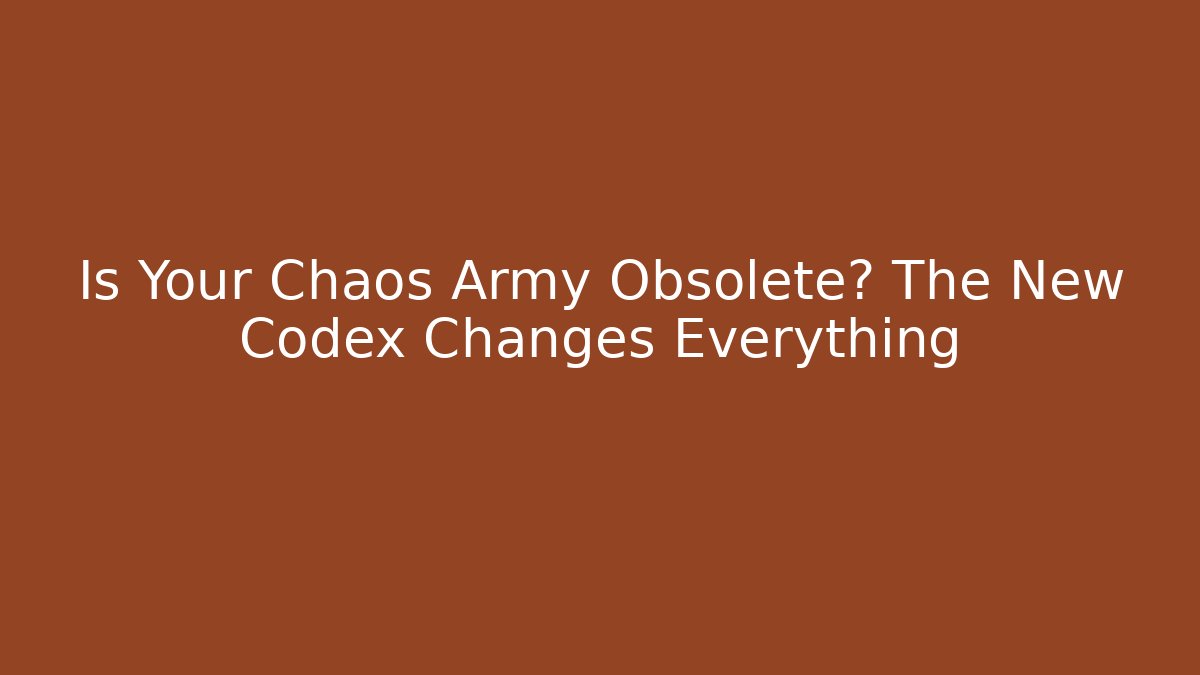 Is Your Chaos Army Obsolete? The New Codex Changes Everything